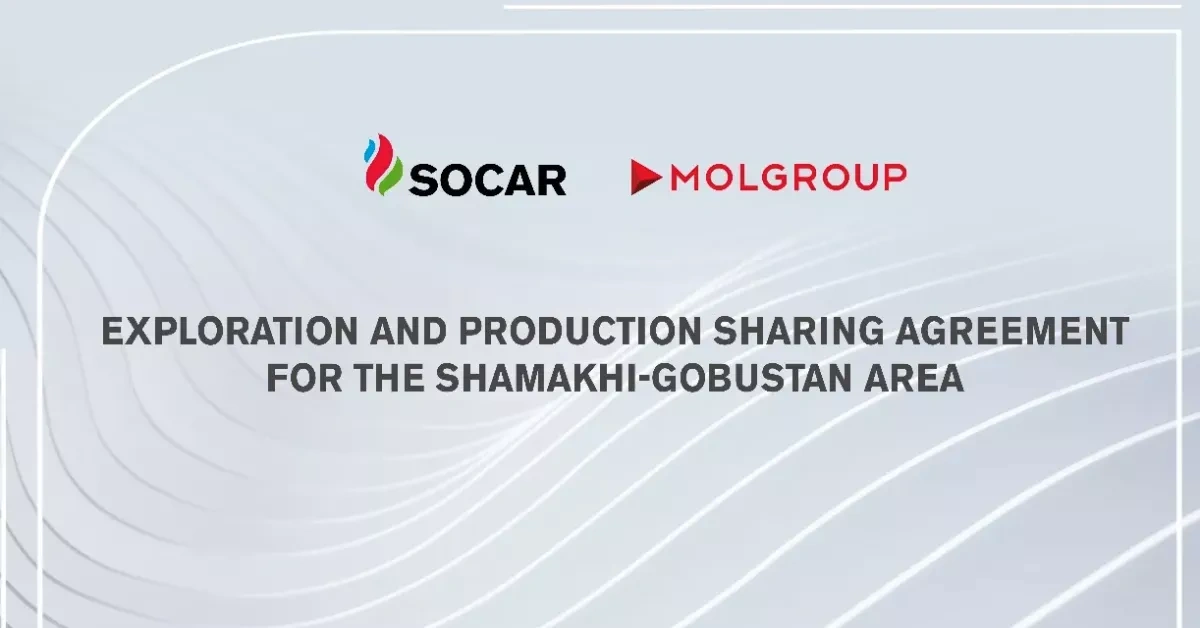 SOCAR MOLGROUP

EXPLORATION AND PRODUCTION SHARING AGREEMENT FOR THE SHAMAKHI-GOBUSTAN AREA